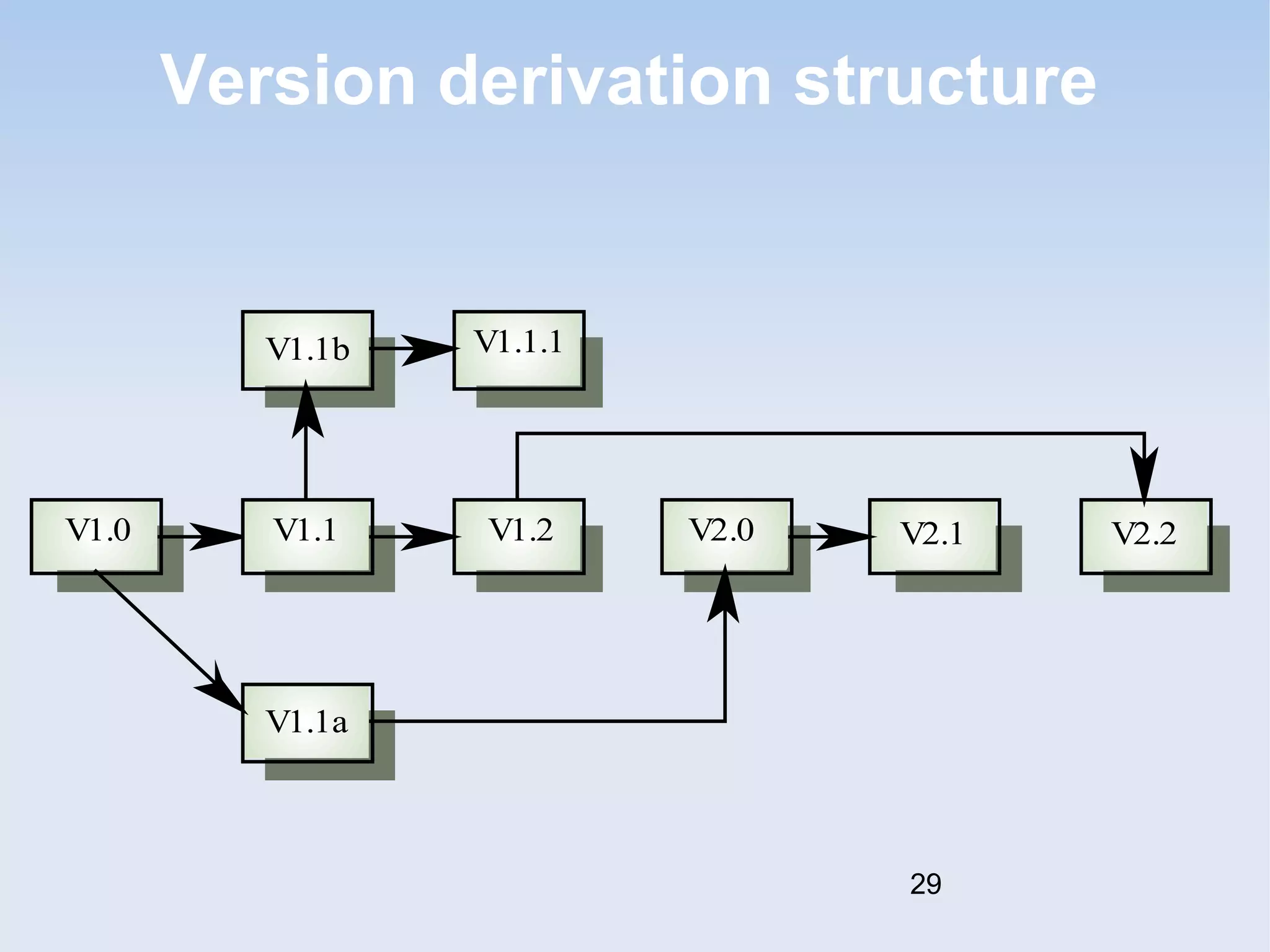 Version derivation structure

V1.1b

V1.1.1

V1.0

V1.1

V1.2

V2.0

V2.1

V2.2

V1.1a

29